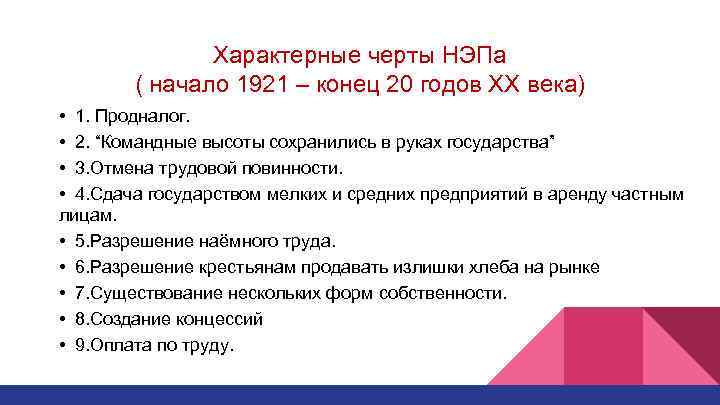 Характерные черты НЭПа
( начало 1921 – конец 20 годов XX века)

• 1. Продналог.
• 2. “Командные высоты сохранились в руках государства”
• 3.Отмена трудовой повинности.
• 4.Сдача государством мелких и средних предприятий в аренду частным лицам.
• 5.Разрешение наёмного труда.
• 6.Разрешение крестьянам продавать излишки хлеба на рынке
• 7.Существование нескольких форм собственности.
• 8.Создание концессий
• 9.Оплата по труду.